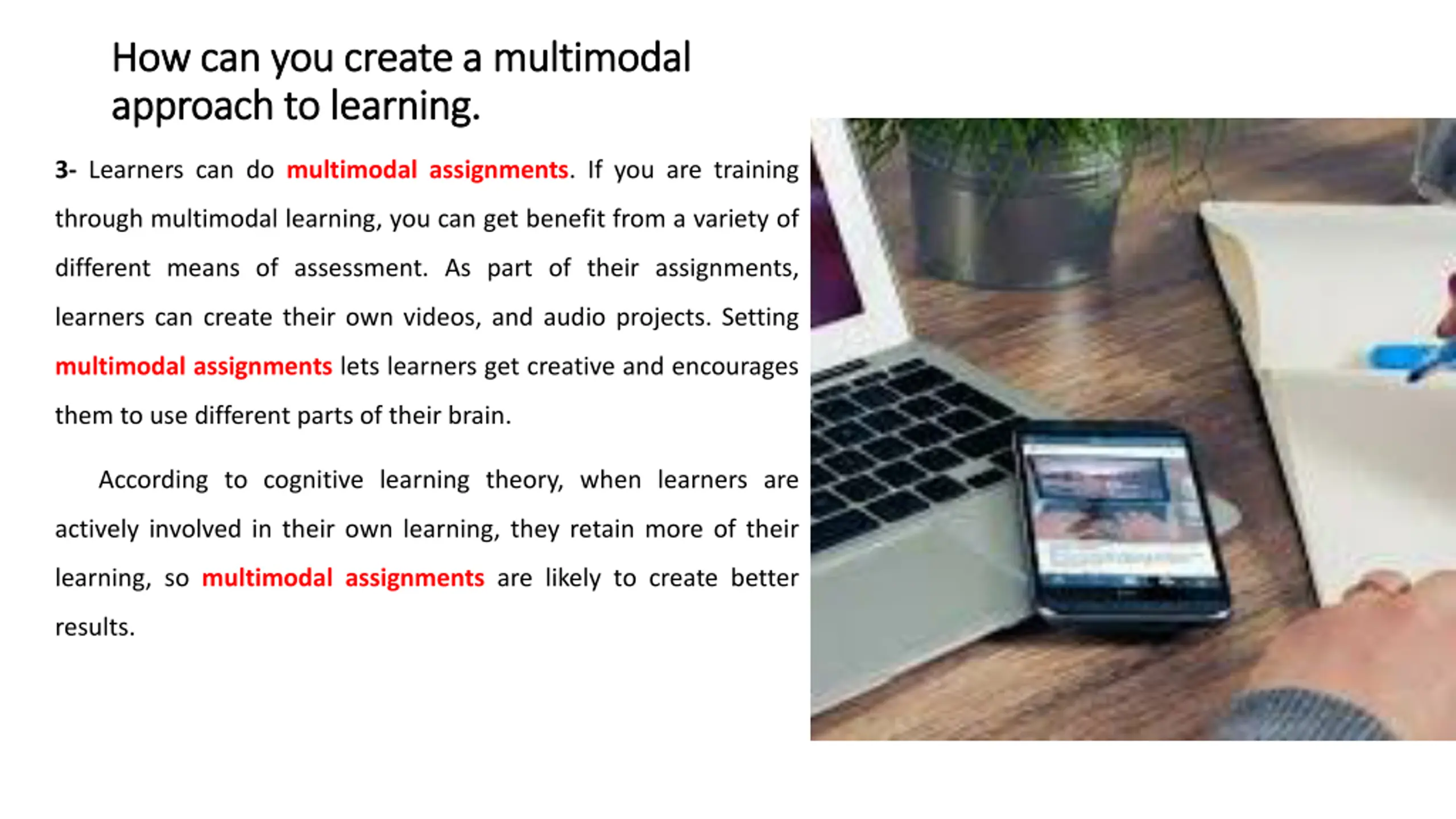 How can you create a multimodal approach to learning.

3- Learners can do multimodal assignments. If you are training through multimodal learning, you can get benefit from a variety of different means of assessment. As part of their assignments, learners can create their own videos, and audio projects. Setting multimodal assignments lets learners get creative and encourages them to use different parts of their brain.

According to cognitive learning theory, when learners are actively involved in their own learning, they retain more of their learning, so multimodal assignments are likely to create better results.